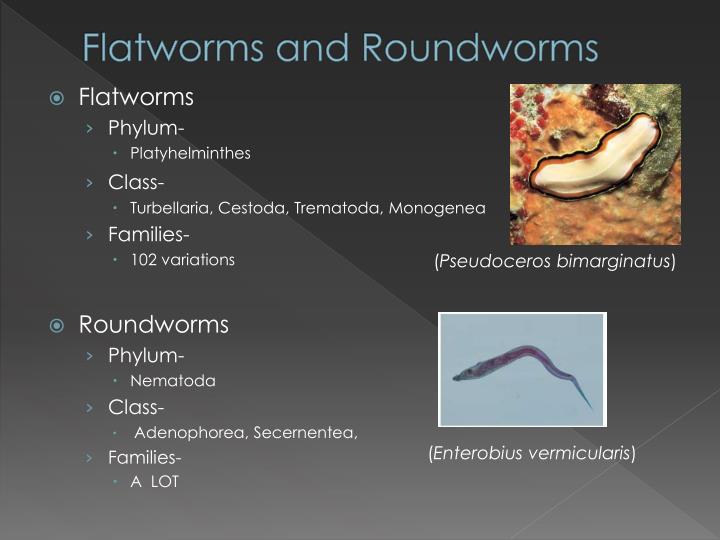 Flatworms and Roundworms

Flatworms

Phylum-

Platyhelminthes

Class-

Turbellaria, Cestoda, Trematoda, Monogenea

Families-

102 variations

(Pseudoceros bimarginatus)

Roundworms

Phylum-

Nematoda

Class-

Adenophorea, Secernentea,

Families-

A LOT

(Enterobius vermicularis)